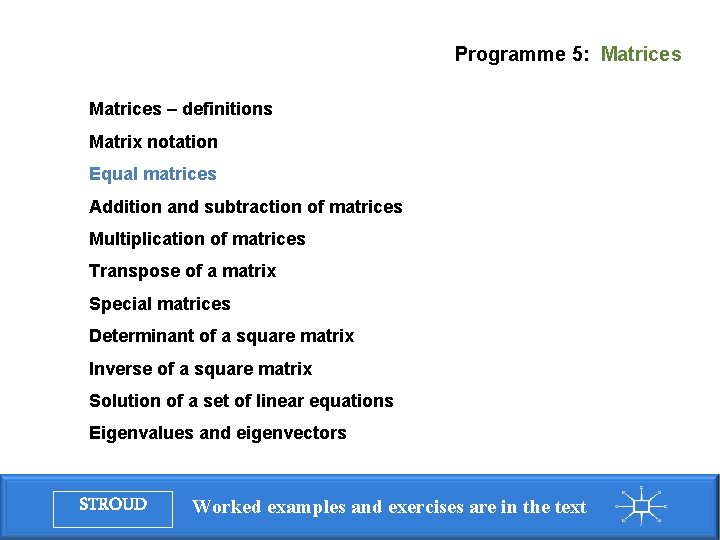 Programme 5: Matrices

Matrices – definitions

Matrix notation

Equal matrices

Addition and subtraction of matrices

Multiplication of matrices

Transpose of a matrix

Special matrices

Determinant of a square matrix

Inverse of a square matrix

Solution of a set of linear equations

Eigenvalues and eigenvectors

STROUD

Worked examples and exercises are in the text